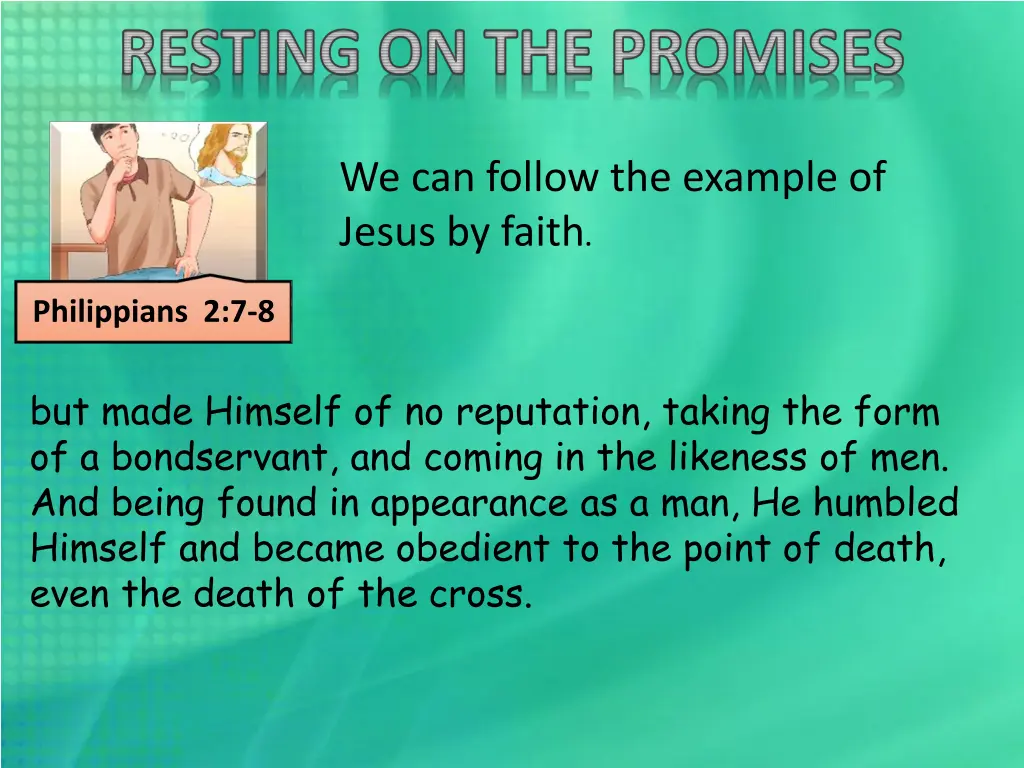 RESTING ON THE PROMISES

We can follow the example of Jesus by faith.

Philippians 2:7-8

but made Himself of no reputation, taking the form of a bondservant, and coming in the likeness of men. And being found in appearance as a man, He humbled Himself and became obedient to the point of death, even the death of the cross.